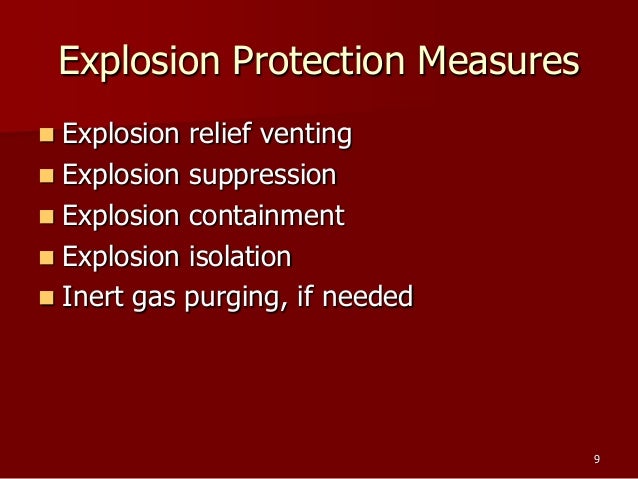 Explosion Protection Measures

- Explosion relief venting
- Explosion suppression
- Explosion containment
- Explosion isolation
- Inert gas purging, if needed

9